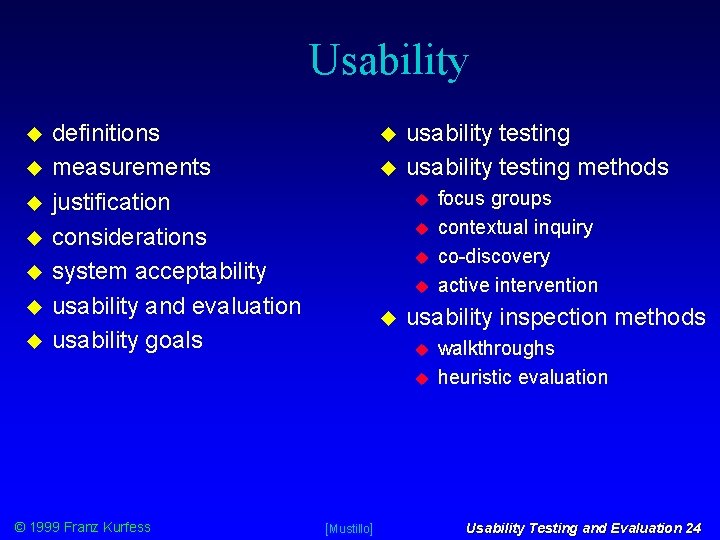 Usability

- definitions
- measurements
- justification
- considerations
- system acceptability
- usability and evaluation
- usability goals

- usability testing
- usability testing methods
  - focus groups
  - contextual inquiry
  - co-discovery
  - active intervention
- usability inspection methods
  - walkthroughs
  - heuristic evaluation

© 1999 Franz Kurfess [Mustillo] Usability Testing and Evaluation 24